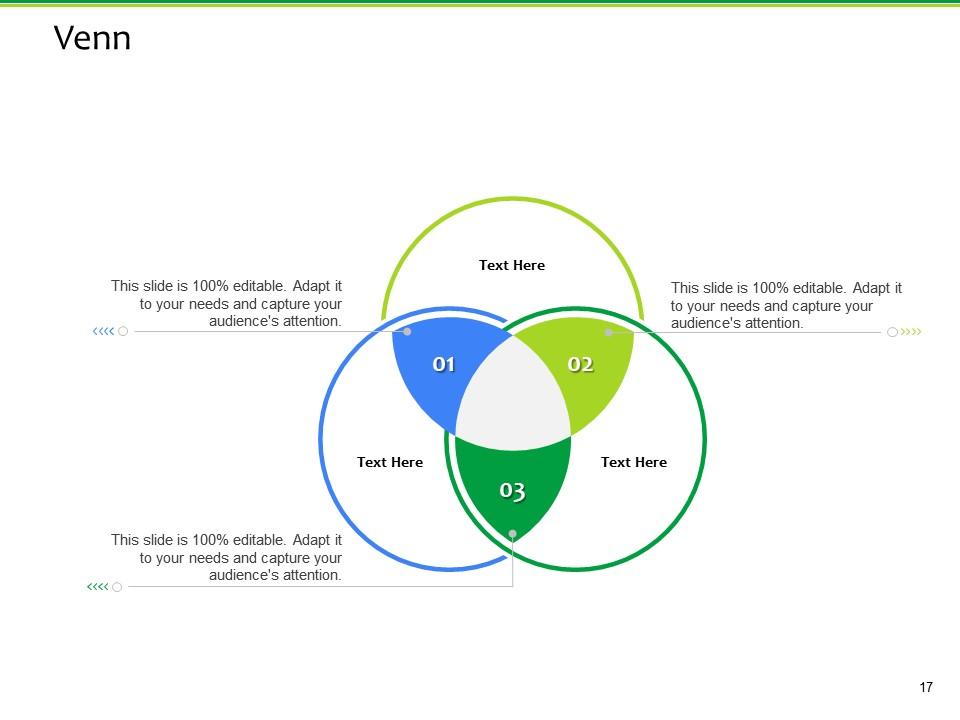 Venn

Text Here

This slide is 100% editable. Adapt it to your needs and capture your audience's attention.

This slide is 100% editable. Adapt it to your needs and capture your audience's attention.

01

02

Text Here

Text Here

03

This slide is 100% editable. Adapt it to your needs and capture your audience's attention.

17